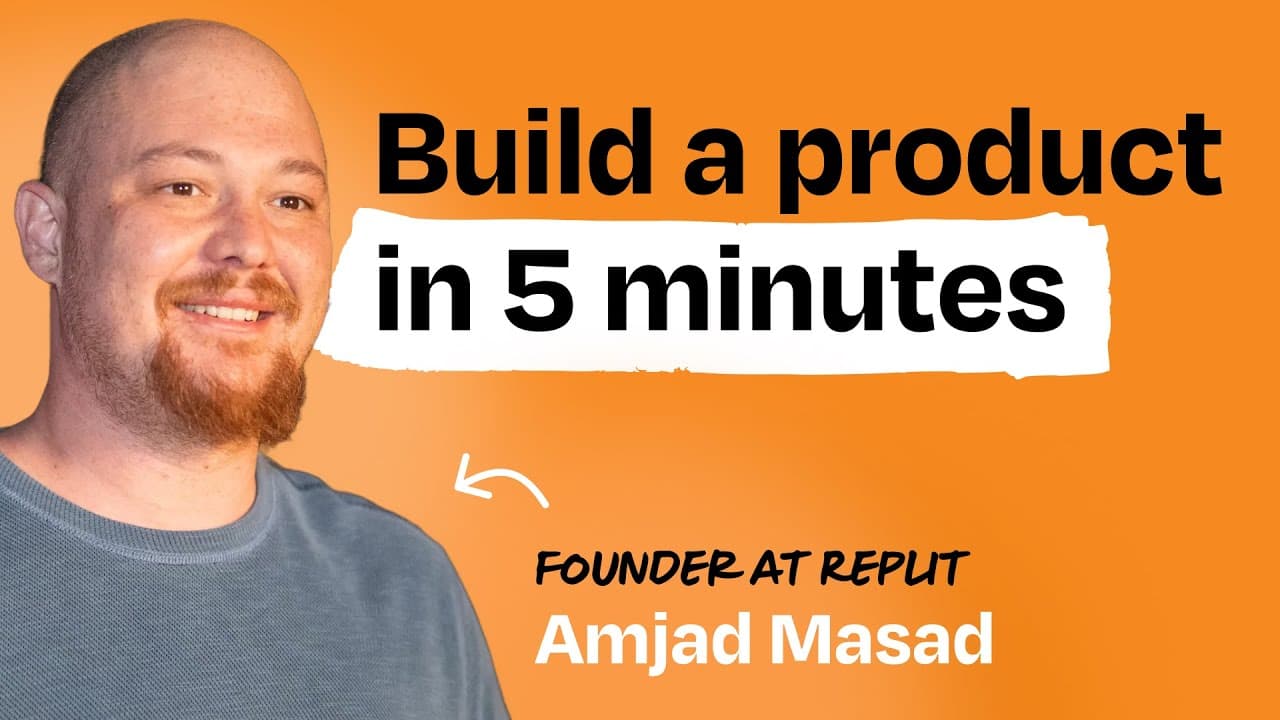 Build a product in 5 minutes

FOUNDER AT REPLIT
Amjad Masad